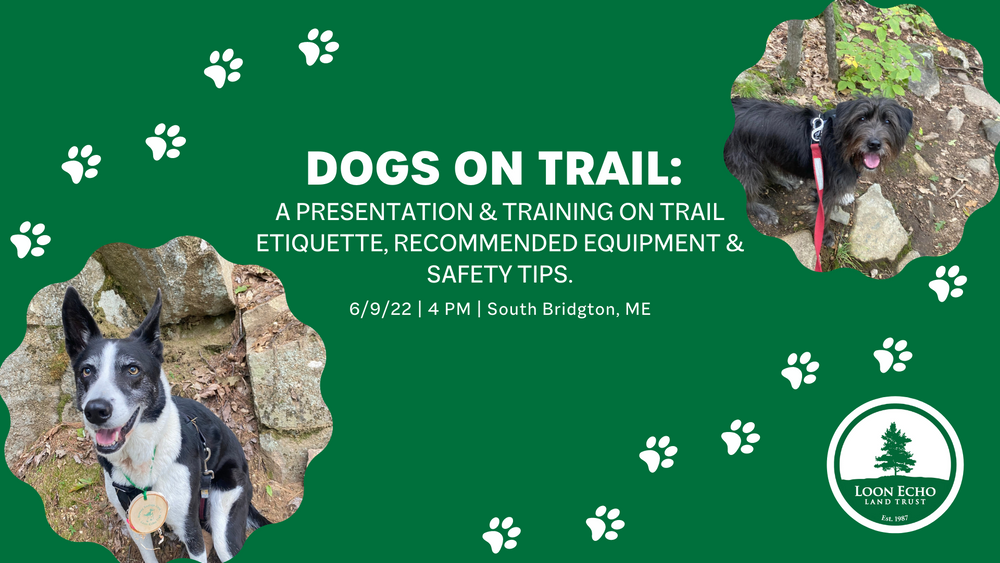 DOGS ON TRAIL:
A PRESENTATION & TRAINING ON TRAIL ETIQUETTE, RECOMMENDED EQUIPMENT & SAFETY TIPS.

6/9/22 | 4 PM | South Bridgton, ME

LOON ECHO
LAND TRUST
Est. 1987